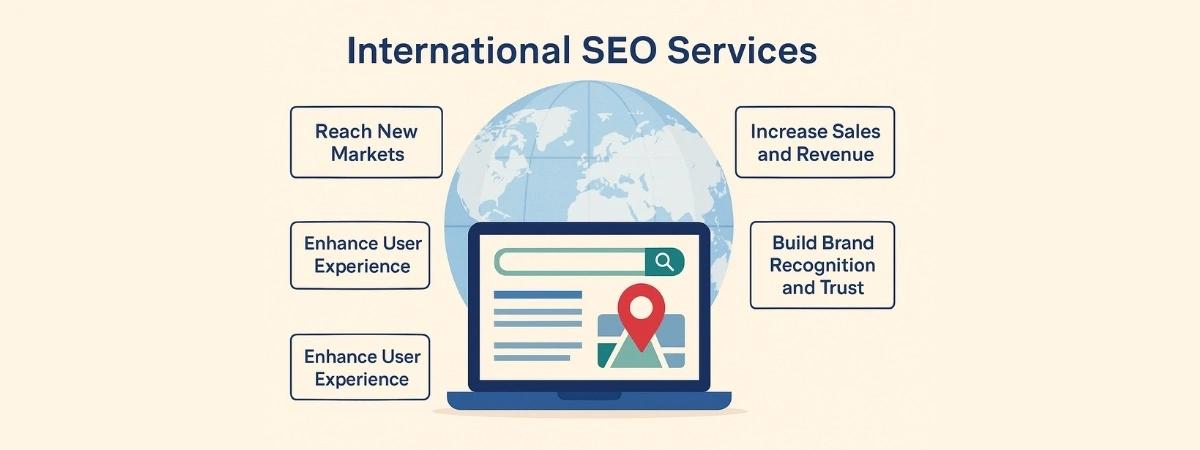 International SEO Services

Reach New Markets

Enhance User Experience

Enhance User Experience

Increase Sales and Revenue

Build Brand Recognition and Trust